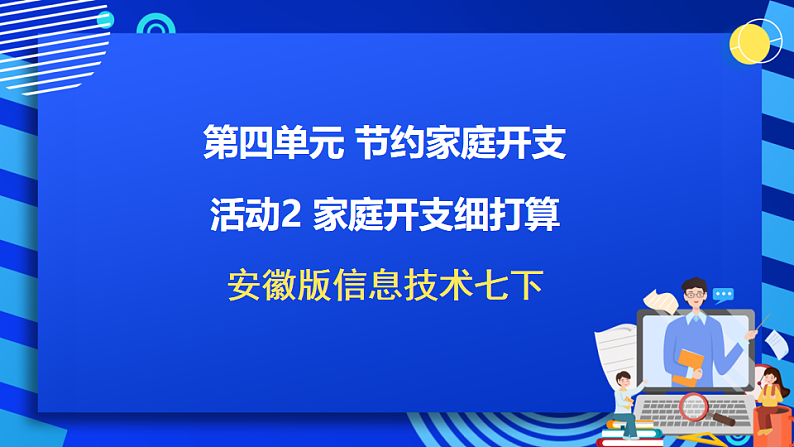 第四单元 节约家庭开支

活动2 家庭开支细打算

安徽版信息技术七下